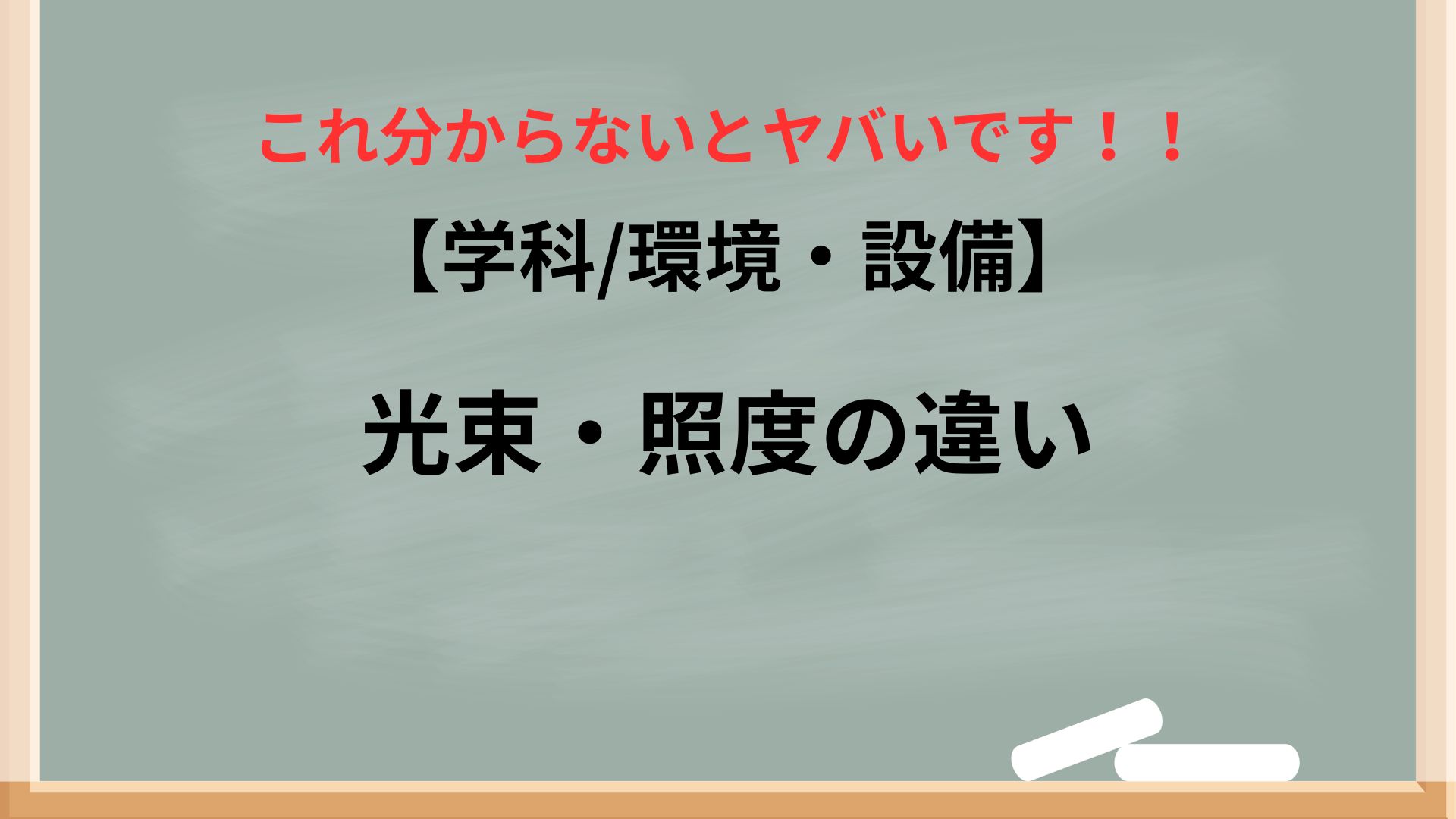 これ分からないとヤバいです！！

【学科/環境・設備】

光束・照度の違い